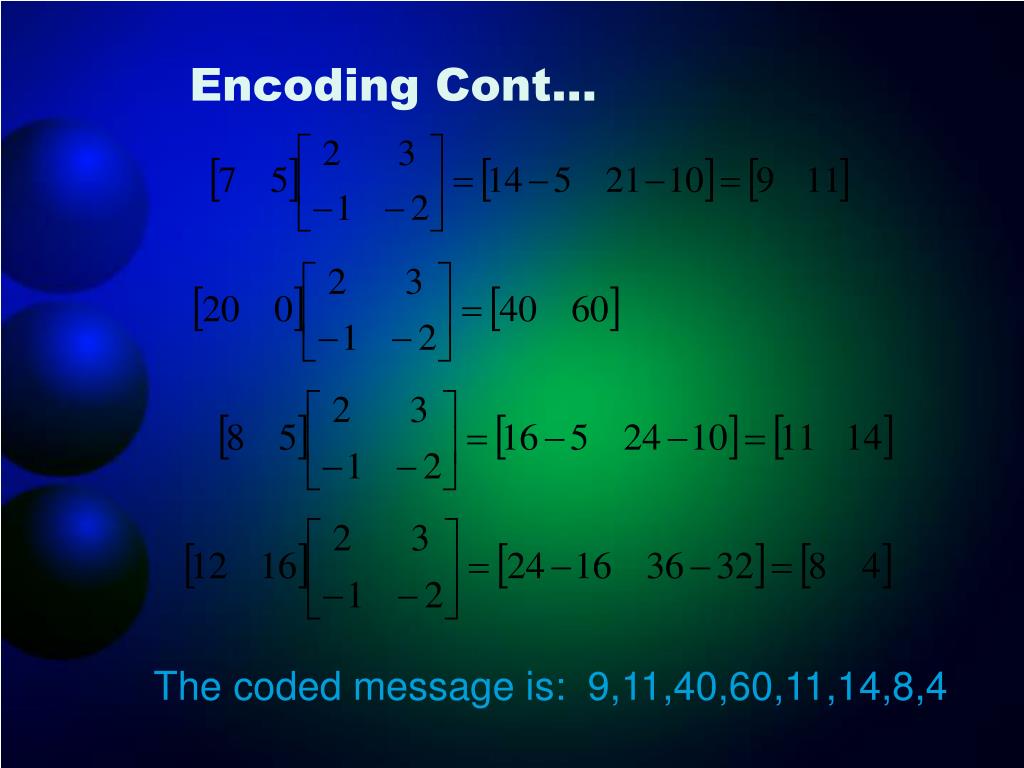 Encoding Cont…

$\begin{bmatrix} 7 & 5 \end{bmatrix}\begin{bmatrix} 2 & 3 \\ -1 & -2 \end{bmatrix} = \begin{bmatrix} 14-5 & 21-10 \end{bmatrix} = \begin{bmatrix} 9 & 11 \end{bmatrix}$

$\begin{bmatrix} 20 & 0 \end{bmatrix}\begin{bmatrix} 2 & 3 \\ -1 & -2 \end{bmatrix} = \begin{bmatrix} 40 & 60 \end{bmatrix}$

$\begin{bmatrix} 8 & 5 \end{bmatrix}\begin{bmatrix} 2 & 3 \\ -1 & -2 \end{bmatrix} = \begin{bmatrix} 16-5 & 24-10 \end{bmatrix} = \begin{bmatrix} 11 & 14 \end{bmatrix}$

$\begin{bmatrix} 12 & 16 \end{bmatrix}\begin{bmatrix} 2 & 3 \\ -1 & -2 \end{bmatrix} = \begin{bmatrix} 24-16 & 36-32 \end{bmatrix} = \begin{bmatrix} 8 & 4 \end{bmatrix}$

The coded message is: 9,11,40,60,11,14,8,4